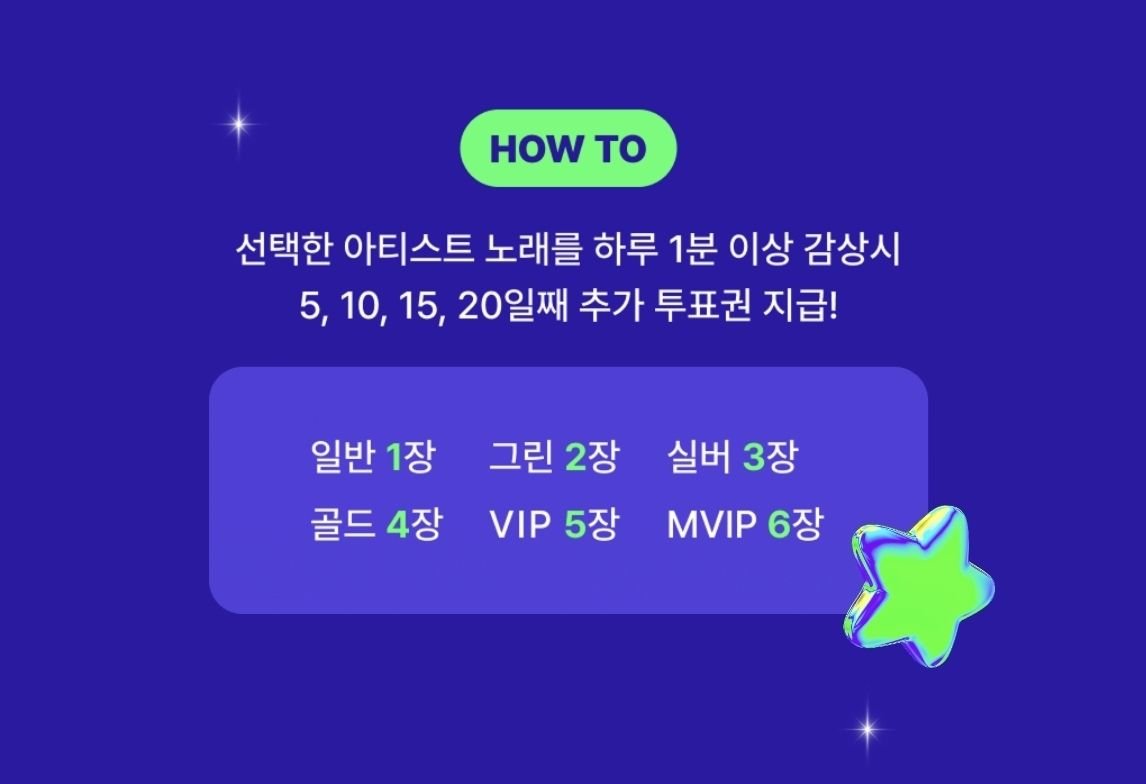 HOW TO

선택한 아티스트 노래를 하루 1분 이상 감상시
5, 10, 15, 20일째 추가 투표권 지급!

일반 1장 그린 2장 실버 3장
골드 4장 VIP 5장 MVIP 6장